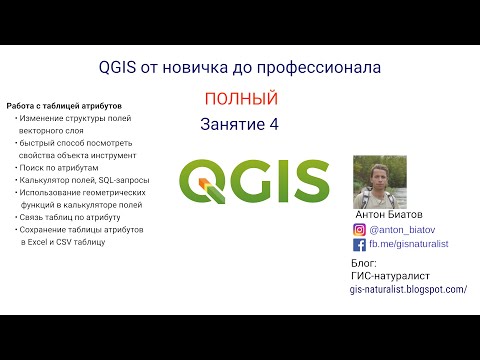 QGIS от новичка до профессионала

ПОЛНЫЙ

Занятие 4

Работа с таблицей атрибутов
• Изменение структуры полей векторного слоя
• быстрый способ посмотреть свойства объекта инструмент
• Поиск по атрибутам
• Калькулятор полей, SQL-запросы
• Использование геометрических функций в калькуляторе полей
• Связь таблиц по атрибуту
• Сохранение таблицы атрибутов в Excel и CSV таблицу

QGIS

Антон Биатов
@anton_biatov
fb.me/gisnaturalist

Блог:
ГИС-натуралист
gis-naturalist.blogspot.com/